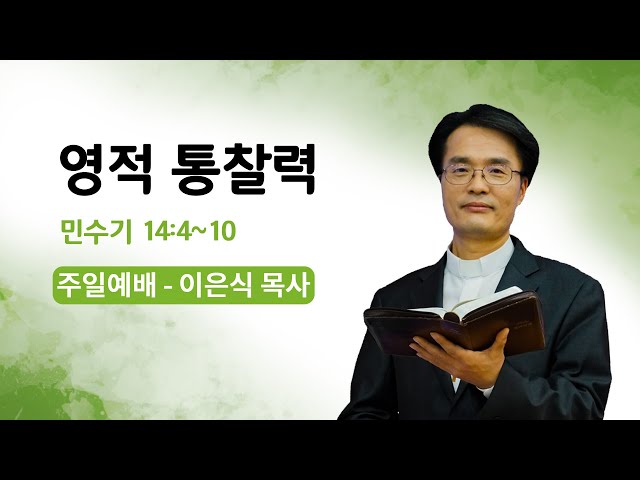 영적 통찰력

민수기 14:4~10

주일예배 - 이은식 목사